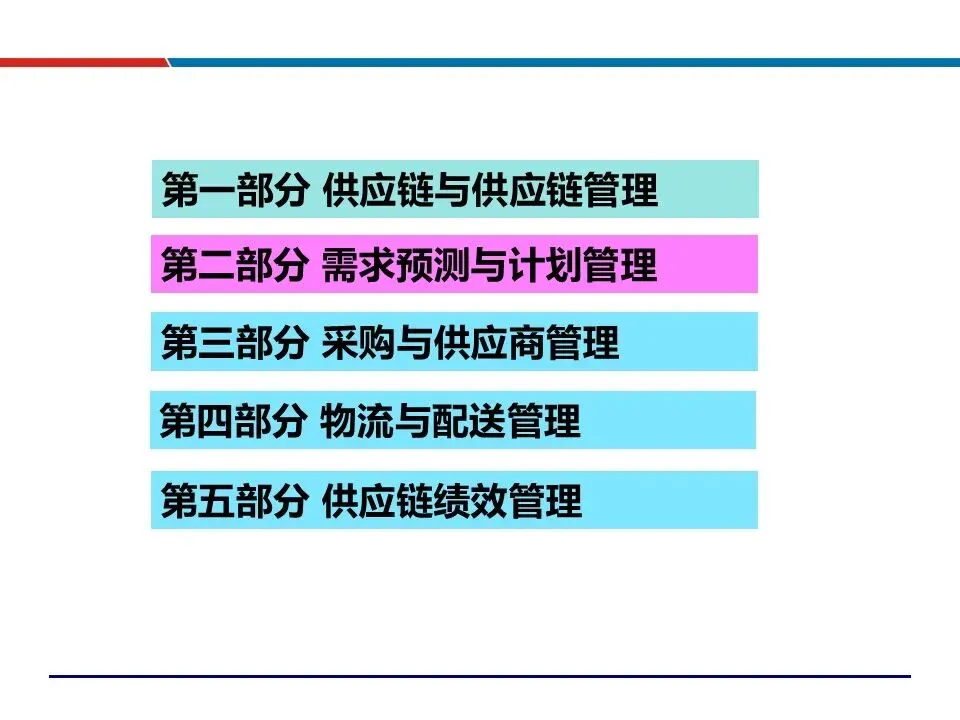 第一部分 供应链与供应链管理

第二部分 需求预测与计划管理

第三部分 采购与供应商管理

第四部分 物流与配送管理

第五部分 供应链绩效管理